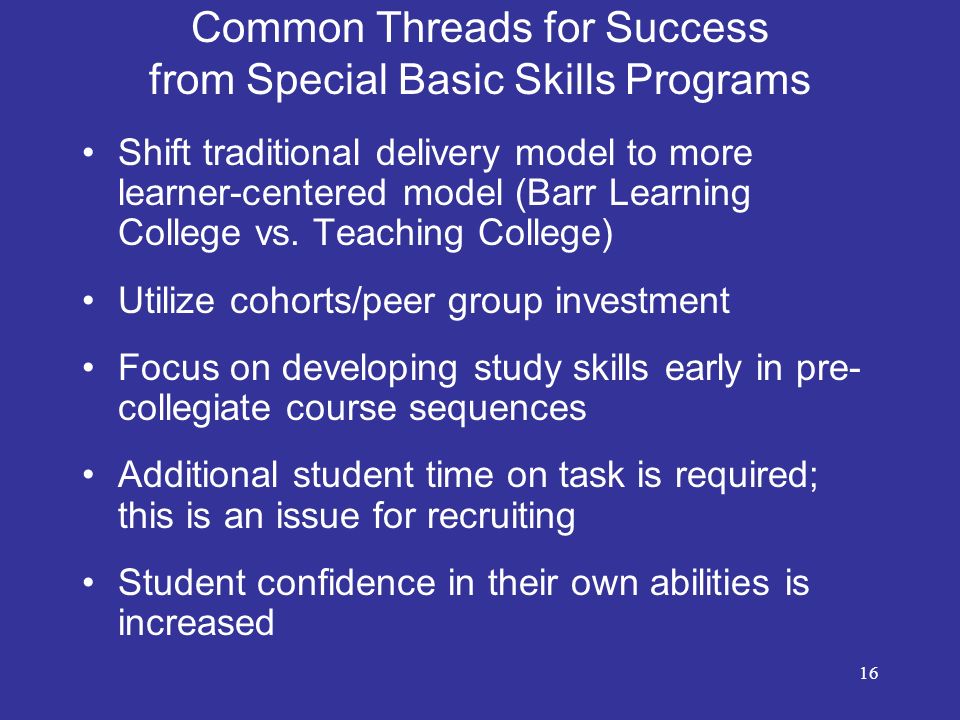 Common Threads for Success from Special Basic Skills Programs

• Shift traditional delivery model to more learner-centered model (Barr Learning College vs. Teaching College)

• Utilize cohorts/peer group investment

• Focus on developing study skills early in pre-collegiate course sequences

• Additional student time on task is required; this is an issue for recruiting

• Student confidence in their own abilities is increased

16